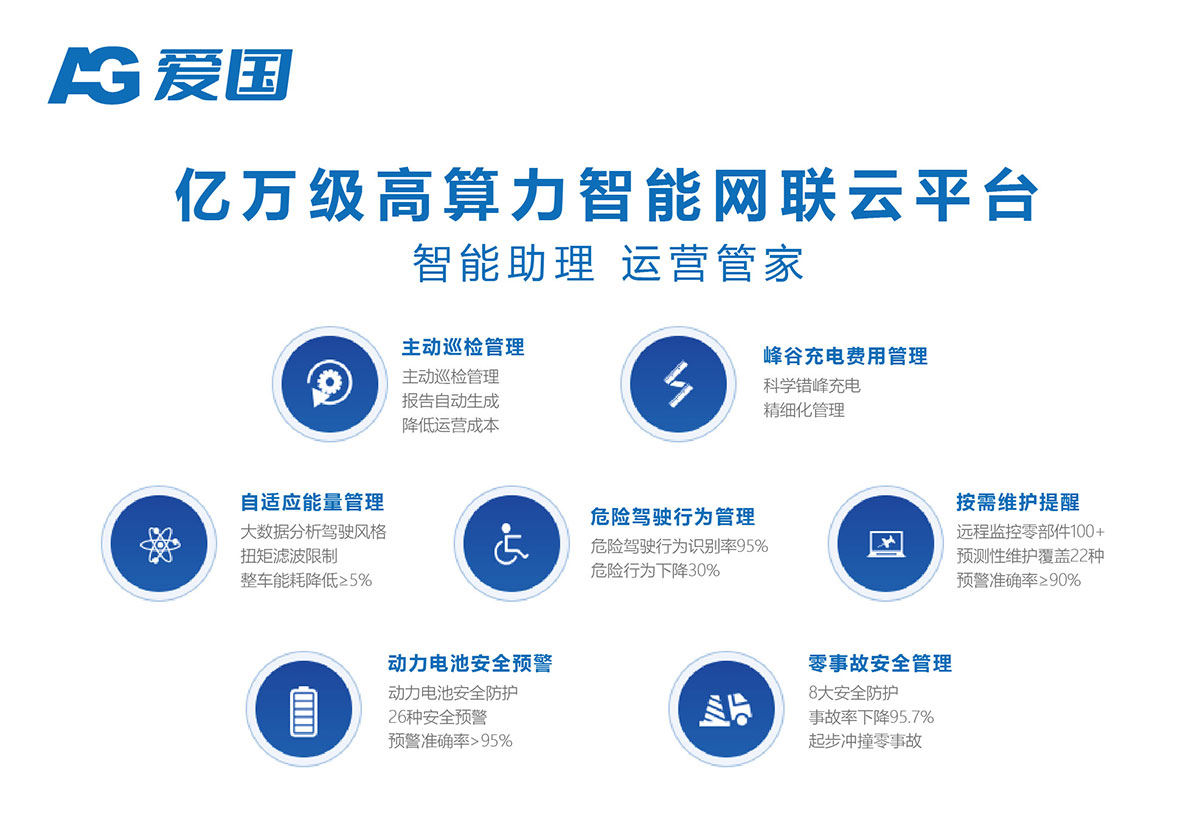 AG 爱国

亿万级高算力智能网联云平台

智能助理 运营管家

主动巡检管理
主动巡检管理
报告自动生成
降低运营成本

峰谷充电费用管理
科学错峰充电
精细化管理

自适应能量管理
大数据分析驾驶风格
扭矩滤波限制
整车能耗降低≥5%

危险驾驶行为管理
危险驾驶行为识别率95%
危险行为下降30%

按需维护提醒
远程监控零部件100+
预测性维护覆盖22种
预警准确率≥90%

动力电池安全预警
动力电池安全防护
26种安全预警
预警准确率>95%

零事故安全管理
8大安全防护
事故率下降95.7%
起步冲撞零事故